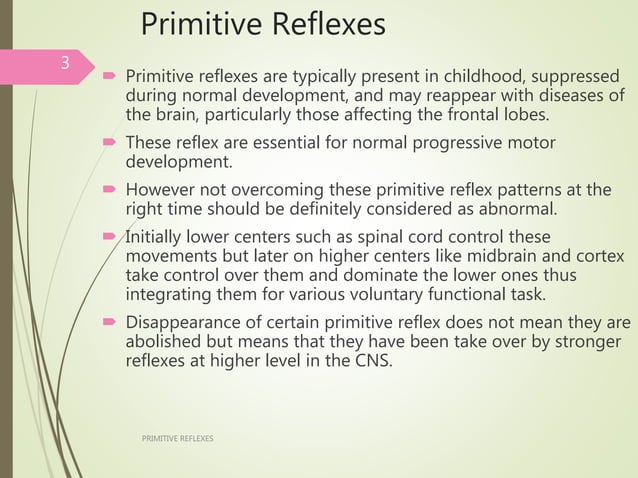 Primitive Reflexes

3

Primitive reflexes are typically present in childhood, suppressed during normal development, and may reappear with diseases of the brain, particularly those affecting the frontal lobes.

These reflex are essential for normal progressive motor development.

However not overcoming these primitive reflex patterns at the right time should be definitely considered as abnormal.

Initially lower centers such as spinal cord control these movements but later on higher centers like midbrain and cortex take control over them and dominate the lower ones thus integrating them for various voluntary functional task.

Disappearance of certain primitive reflex does not mean they are abolished but means that they have been take over by stronger reflexes at higher level in the CNS.

PRIMITIVE REFLEXES